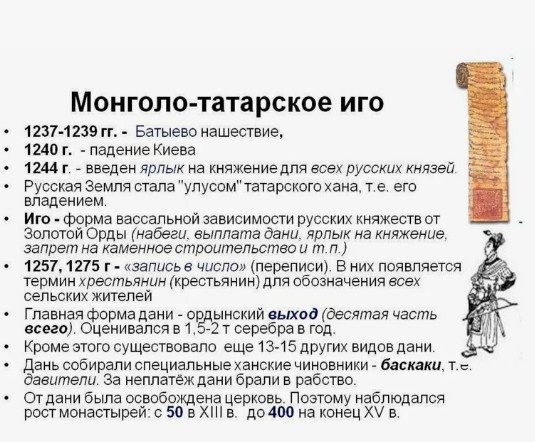 Монголо-татарское иго

• 1237-1239 гг. - Батыево нашествие,
• 1240 г. - падение Киева
• 1244 г. - введен ярлык на княжение для всех русских князей.
• Русская Земля стала "улусом" татарского хана, т.е. его владением.
• Иго - форма вассальной зависимости русских княжеств от Золотой Орды (набеги, выплата дани, ярлык на княжение, запрет на каменное строительство и т.п.)
• 1257, 1275 г - «запись в число» (переписи). В них появляется термин хрестьянин (крестьянин) для обозначения всех сельских жителей
• Главная форма дани - ордынский выход (десятая часть всего). Оценивался в 1,5-2 т серебра в год.
• Кроме этого существовало еще 13-15 других видов дани.
• Дань собирали специальные ханские чиновники - баскаки, т.е. давители. За неплатёж дани брали в рабство.
• От дани была освобождена церковь. Поэтому наблюдался рост монастырей: с 50 в XIII в. до 400 на конец XV в.